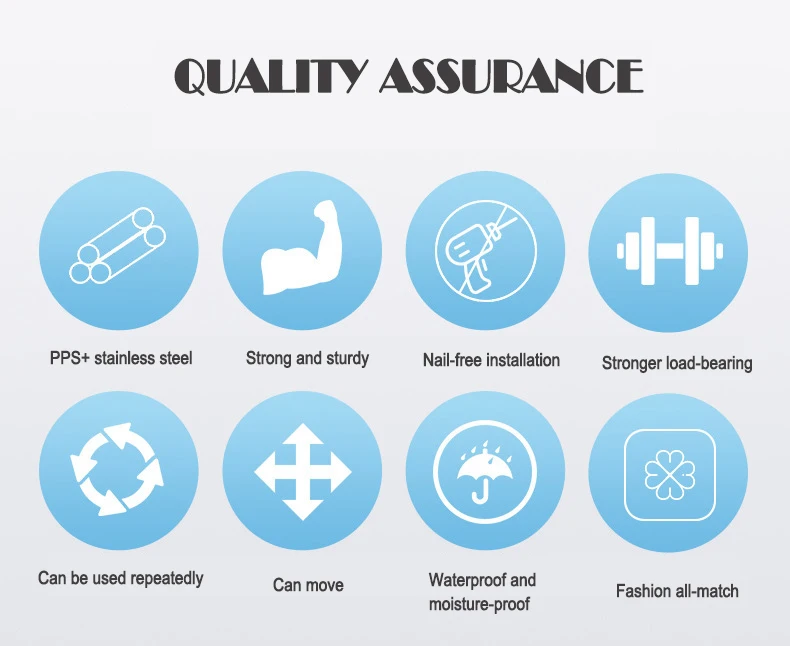 QUALITY ASSURANCE

PPS+ stainless steel

Strong and sturdy

Nail-free installation

Stronger load-bearing

Can be used repeatedly

Can move

Waterproof and moisture-proof

Fashion all-match